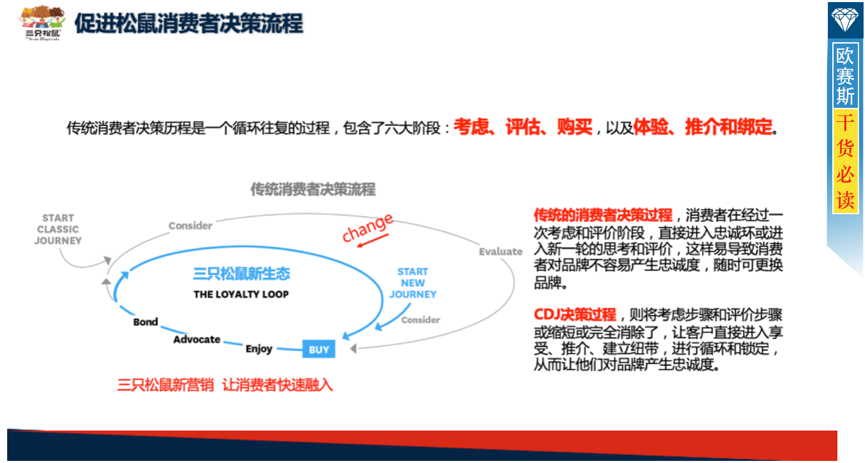 三只松鼠

促进松鼠消费者决策流程

欧赛斯
干货必读

传统消费者决策历程是一个循环往复的过程，包含了六大阶段：考虑、评估、购买，以及体验、推介和绑定。

传统消费者决策流程

START CLASSIC JOURNEY

Consider

change

Evaluate

三只松鼠新生态

THE LOYALTY LOOP

START NEW JOURNEY

Consider

Bond

Advocate

Enjoy

BUY

三只松鼠新营销 让消费者快速融入

传统的消费者决策过程，消费者在经过一次考虑和评价阶段，直接进入忠诚环或进入新一轮的思考和评价，这样易导致消费者对品牌不容易产生忠诚度，随时可更换品牌。

CDJ决策过程，则将考虑步骤和评价步骤或缩短或完全消除了，让客户直接进入享受、推介、建立纽带，进行循环和锁定，从而让他们对品牌产生忠诚度。